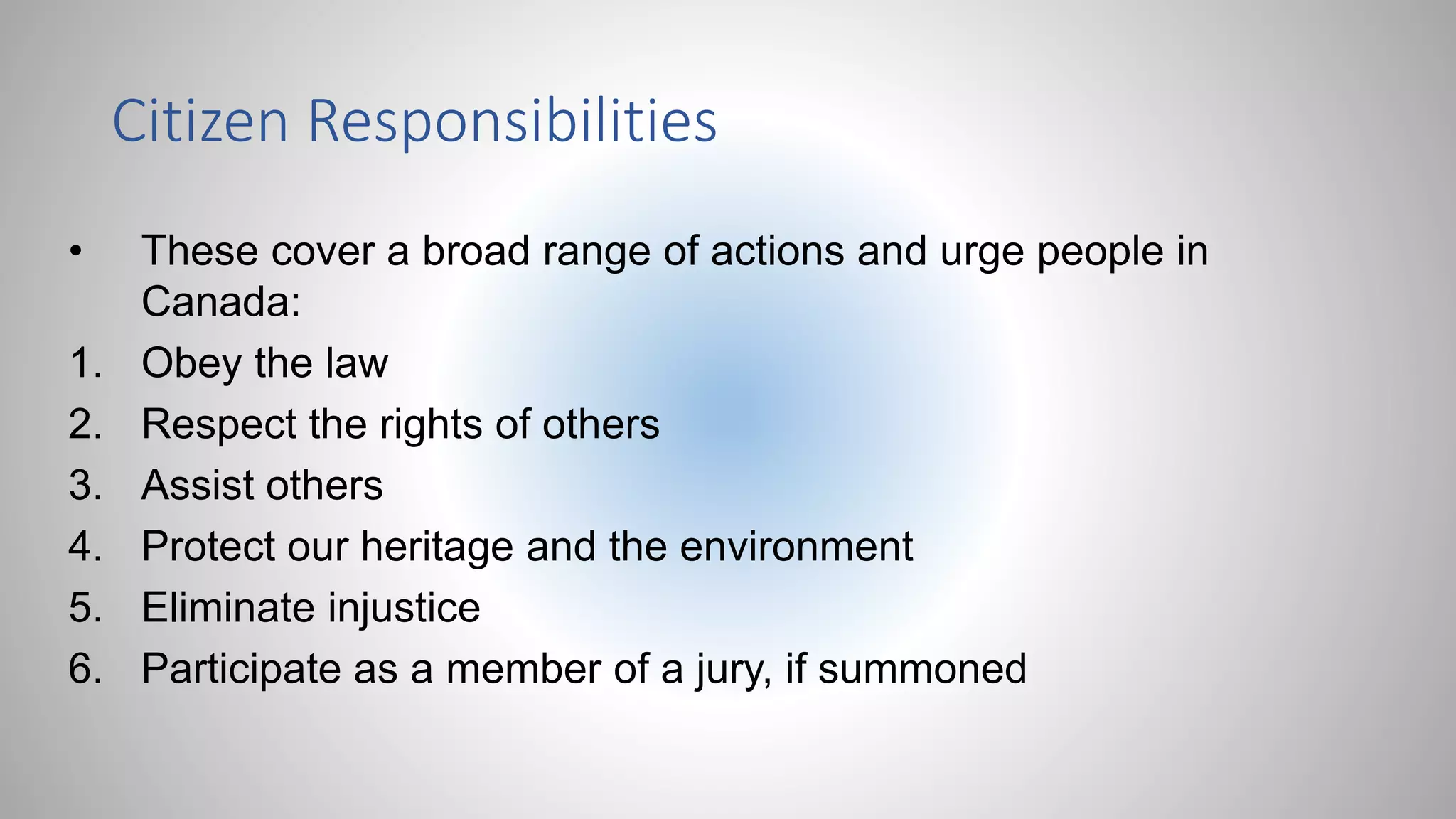 Citizen Responsibilities

• These cover a broad range of actions and urge people in Canada:

1. Obey the law
2. Respect the rights of others
3. Assist others
4. Protect our heritage and the environment
5. Eliminate injustice
6. Participate as a member of a jury, if summoned